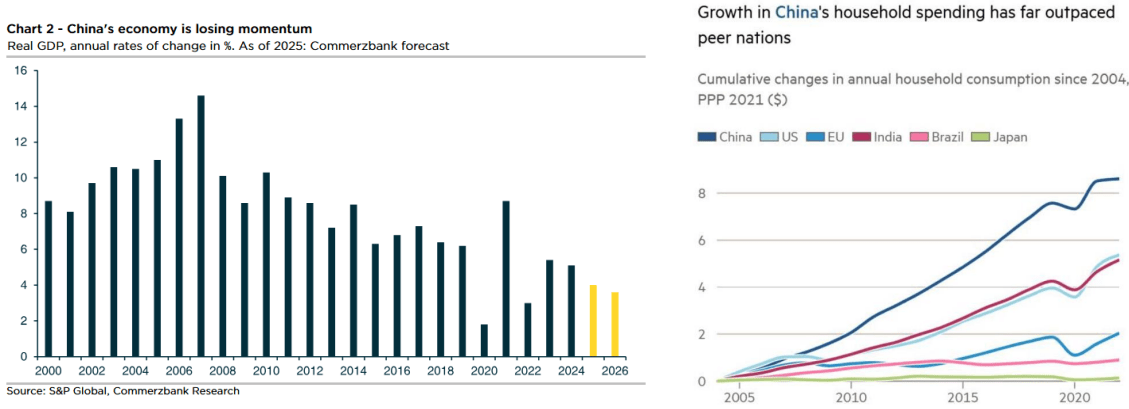 Chart 2 - China's economy is losing momentum
Real GDP, annual rates of change in %. As of 2025: Commerzbank forecast

16
14
12
10
8
6
4
2
0
2000 2002 2004 2006 2008 2010 2012 2014 2016 2018 2020 2022 2024 2026

Source: S&P Global, Commerzbank Research

Growth in China's household spending has far outpaced peer nations

Cumulative changes in annual household consumption since 2004, PPP 2021 ($)

China US EU India Brazil Japan

8
6
4
2
0
2005 2010 2015 2020